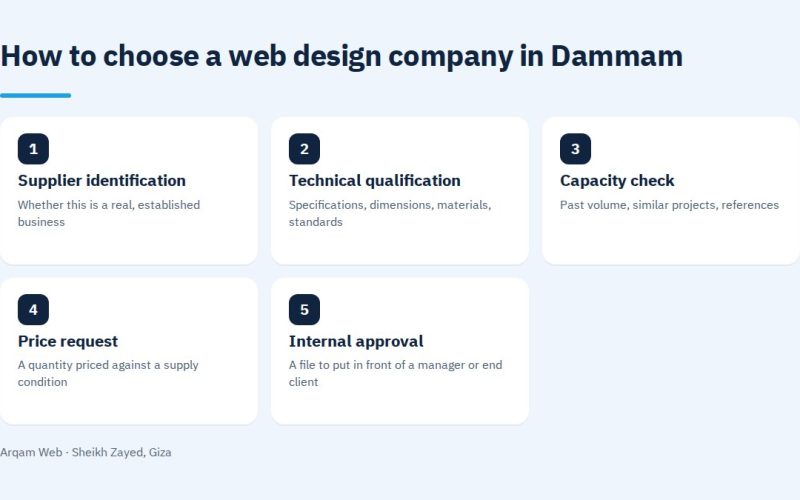 How to choose a web design company in Dammam

1
Supplier identification
Whether this is a real, established business

2
Technical qualification
Specifications, dimensions, materials, standards

3
Capacity check
Past volume, similar projects, references

4
Price request
A quantity priced against a supply condition

5
Internal approval
A file to put in front of a manager or end client

Arqam Web · Sheikh Zayed, Giza